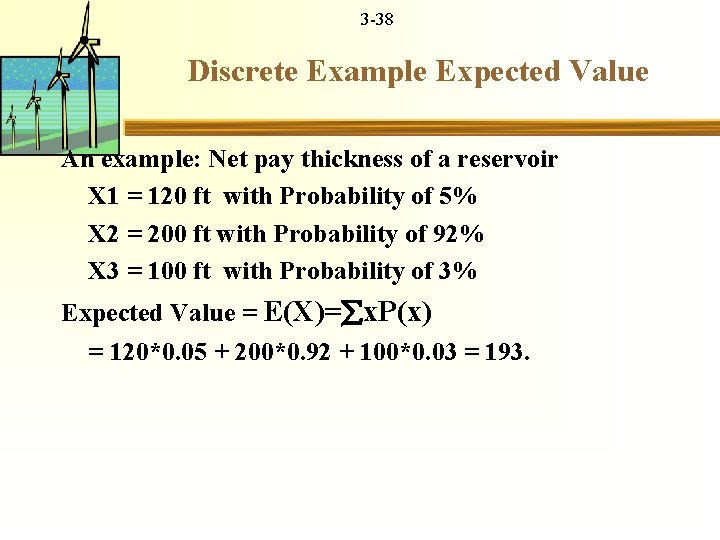 3-38

Discrete Example Expected Value

An example: Net pay thickness of a reservoir

X1 = 120 ft with Probability of 5%

X2 = 200 ft with Probability of 92%

X3 = 100 ft with Probability of 3%

Expected Value = $E(X)=\sum xP(x)$

= 120*0.05 + 200*0.92 + 100*0.03 = 193.